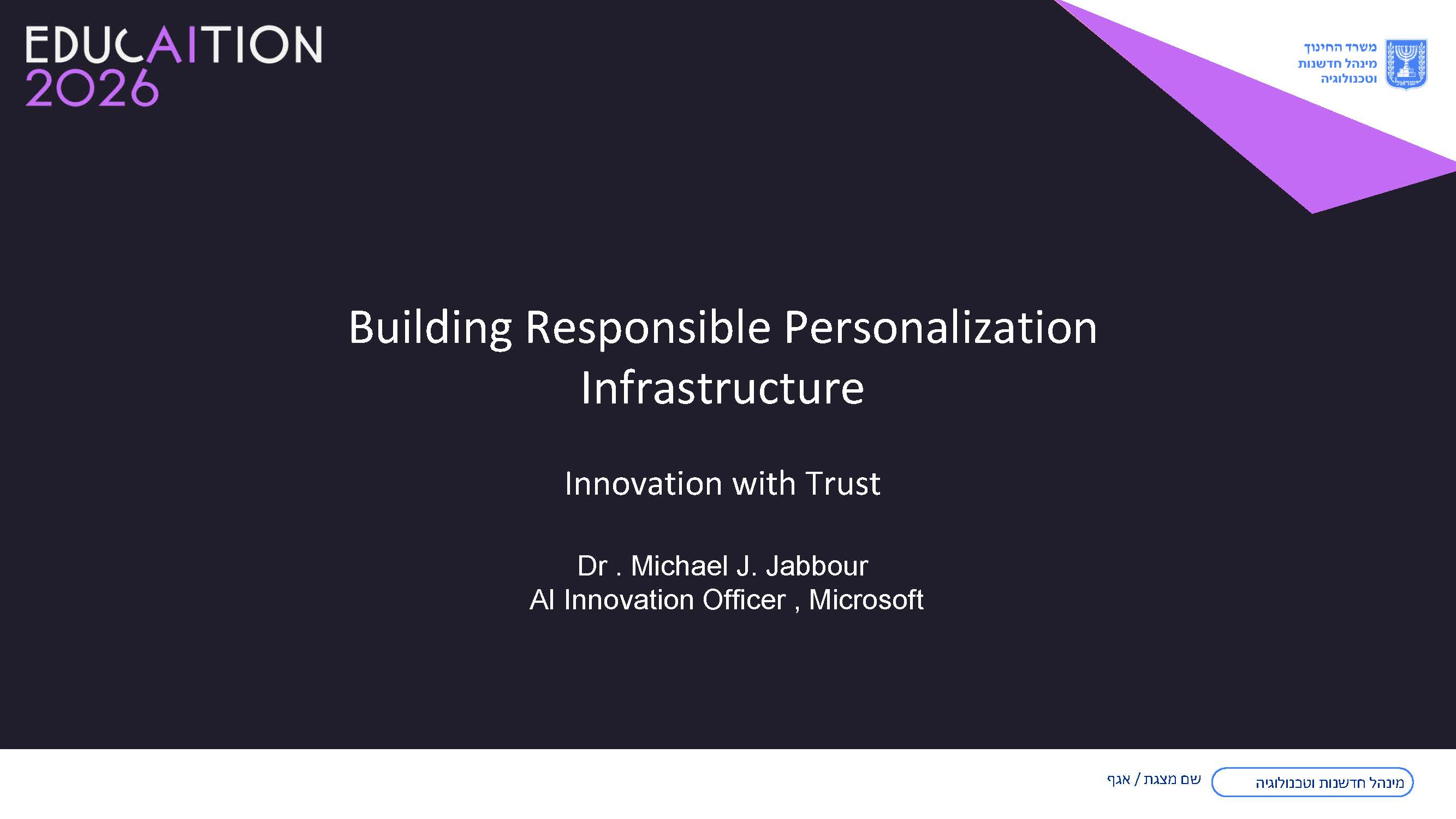 EDUCAITION
2026

משרד החינוך
מינהל חדשנות
וטכנולוגיה

ישראל

Building Responsible Personalization Infrastructure

Innovation with Trust

Dr . Michael J. Jabbour
AI Innovation Officer , Microsoft

מינהל חדשנות וטכנולוגיה

שם מצגת / אגף